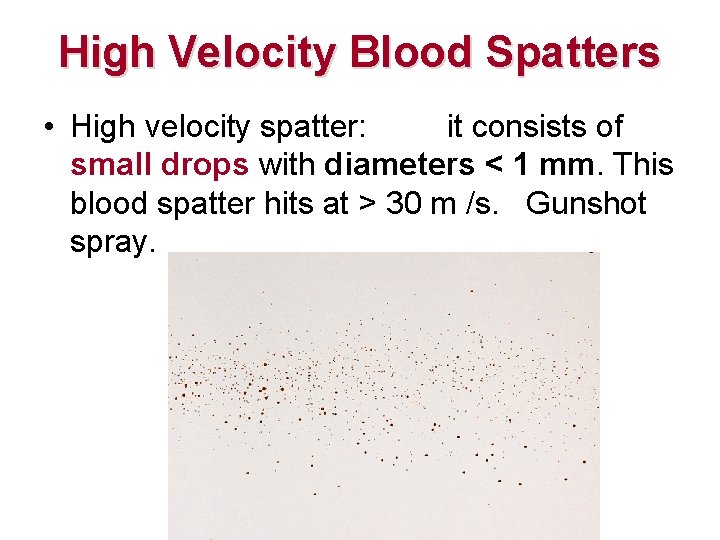 High Velocity Blood Spatters

• High velocity spatter: it consists of small drops with diameters < 1 mm. This blood spatter hits at > 30 m /s. Gunshot spray.